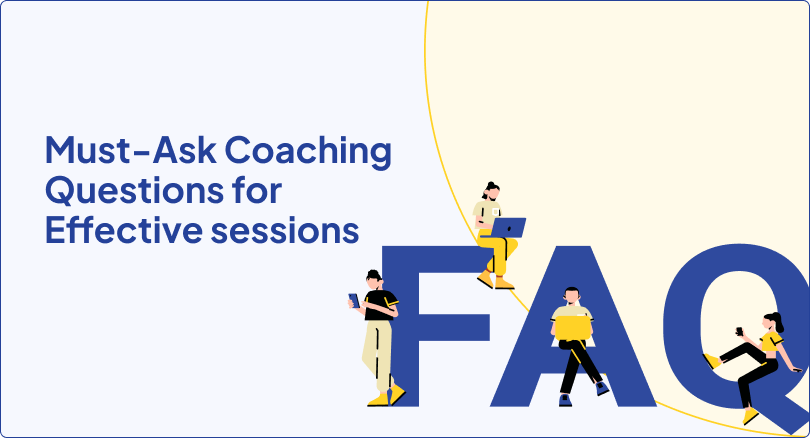 Must-Ask Coaching Questions for Effective sessions

FAQ